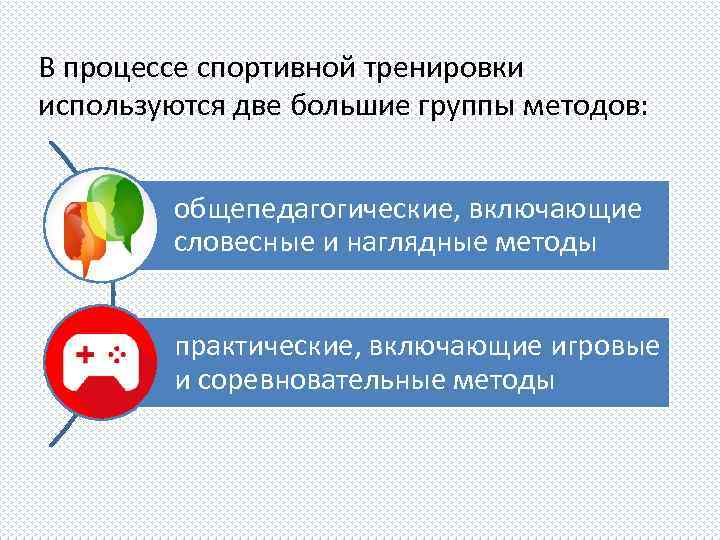 В процессе спортивной тренировки используются две большие группы методов:

общепедагогические, включающие словесные и наглядные методы

практические, включающие игровые и соревновательные методы